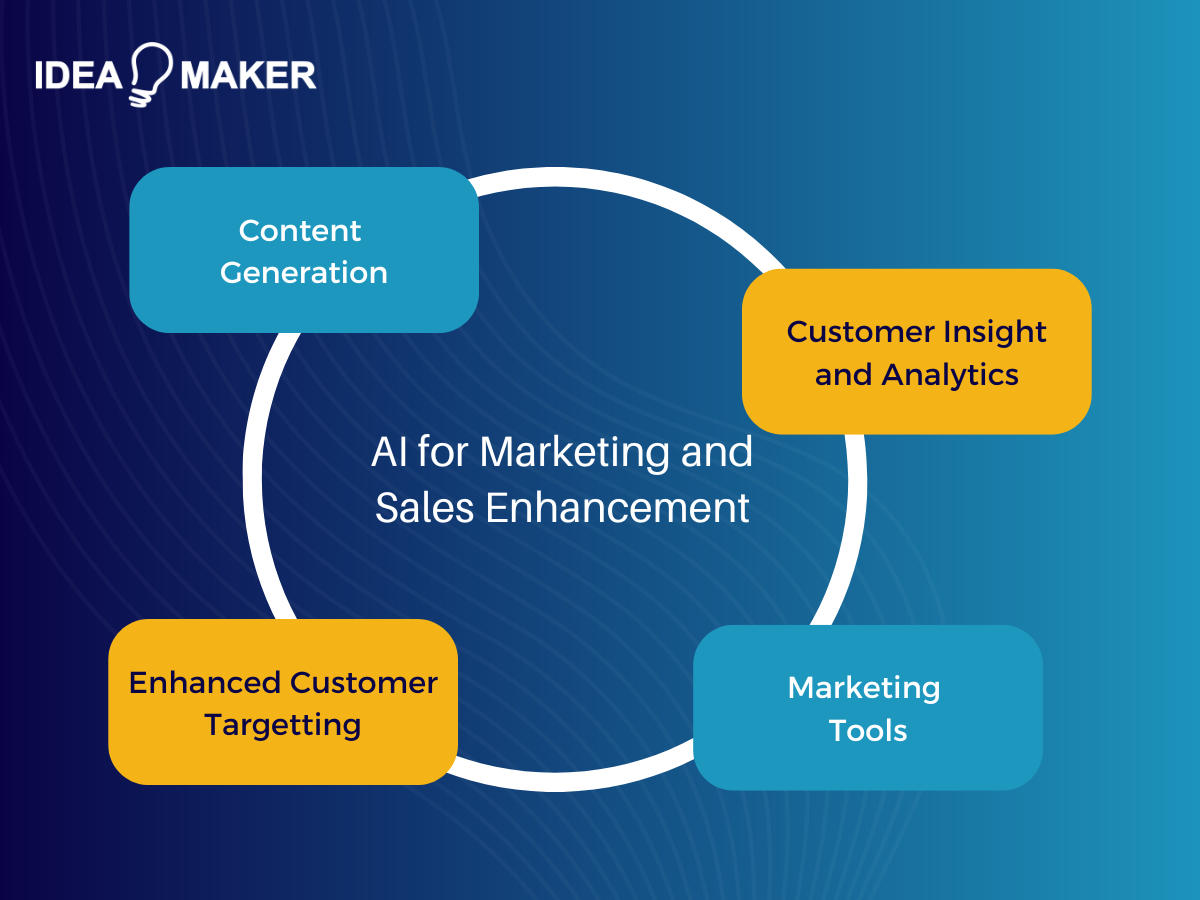 IDEA MAKER

Content Generation

Customer Insight and Analytics

AI for Marketing and Sales Enhancement

Enhanced Customer Targetting

Marketing Tools